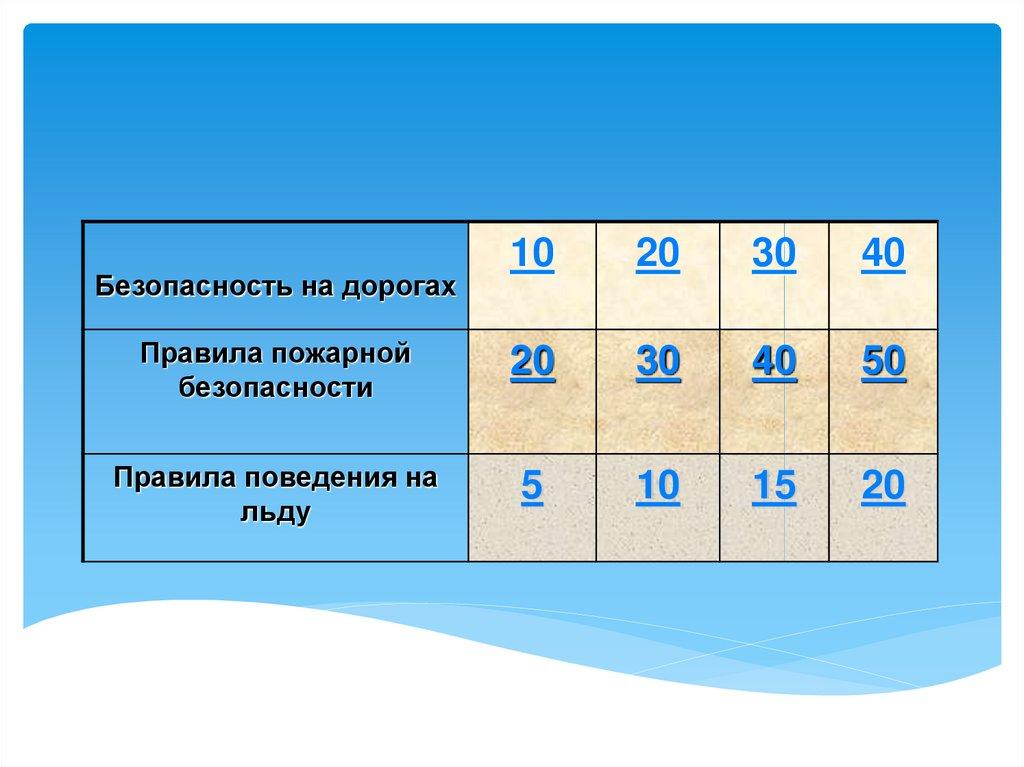 | Безопасность на дорогах | 10 | 20 | 30 | 40 |
|---|---|---|---|---|
| Правила пожарной безопасности | 20 | 30 | 40 | 50 |
| Правила поведения на льду | 5 | 10 | 15 | 20 |